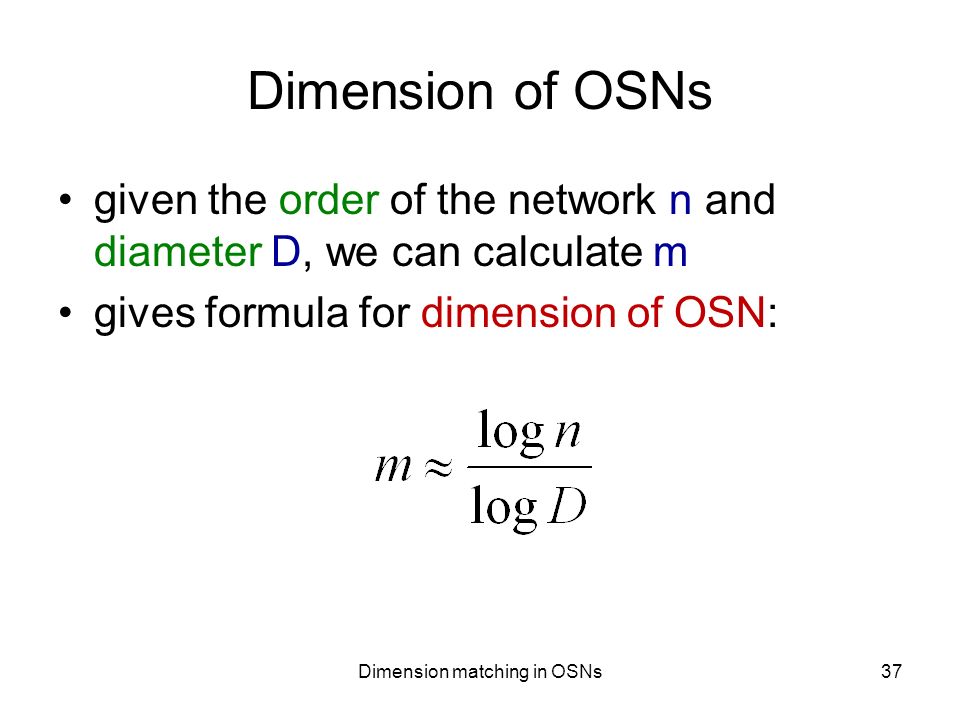 Dimension of OSNs

• given the order of the network n and diameter D, we can calculate m
• gives formula for dimension of OSN:

$m \approx \frac{\log n}{\log D}$

Dimension matching in OSNs

37